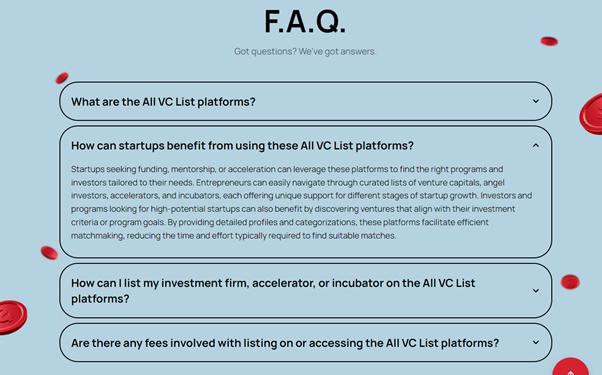 F.A.Q.

Got questions? We've got answers.

What are the All VC List platforms?

How can startups benefit from using these All VC List platforms?

Startups seeking funding, mentorship, or acceleration can leverage these platforms to find the right programs and investors tailored to their needs. Entrepreneurs can easily navigate through curated lists of venture capitals, angel investors, accelerators, and incubators, each offering unique support for different stages of startup growth. Investors and programs looking for high-potential startups can also benefit by discovering ventures that align with their investment criteria or program goals. By providing detailed profiles and categorizations, these platforms facilitate efficient matchmaking, reducing the time and effort typically required to find suitable matches.

How can I list my investment firm, accelerator, or incubator on the All VC List platforms?

Are there any fees involved with listing on or accessing the All VC List platforms?